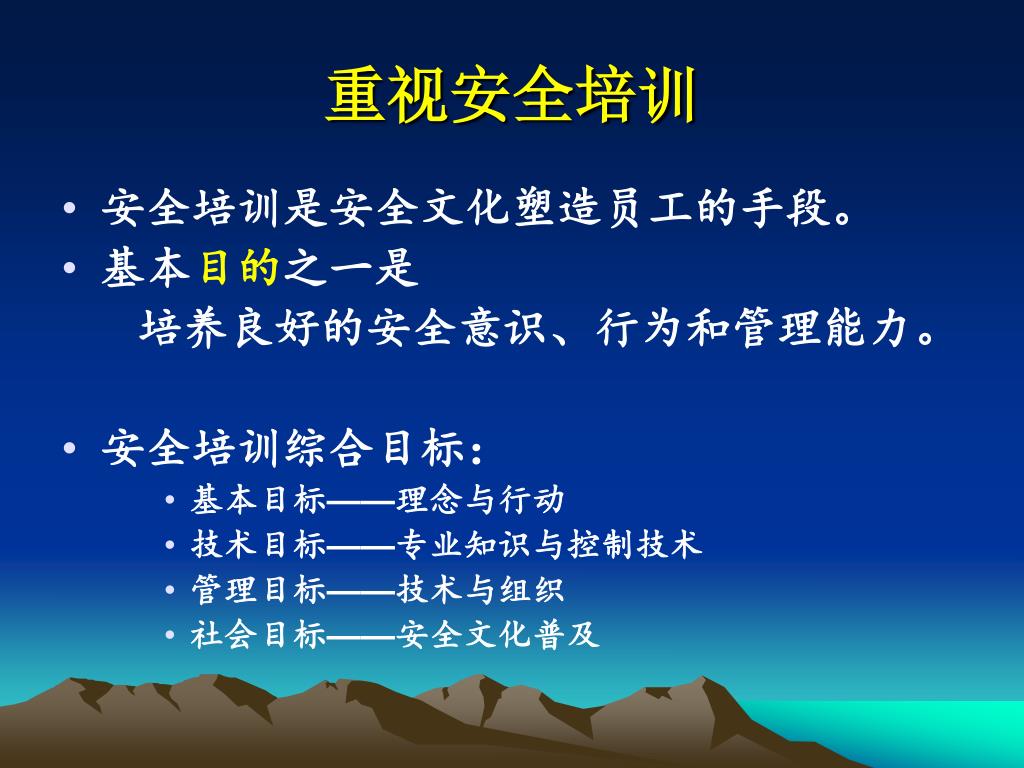 重视安全培训

• 安全培训是安全文化塑造员工的手段。
• 基本目的之一是
  培养良好的安全意识、行为和管理能力。

• 安全培训综合目标：
  • 基本目标——理念与行动
  • 技术目标——专业知识与控制技术
  • 管理目标——技术与组织
  • 社会目标——安全文化普及